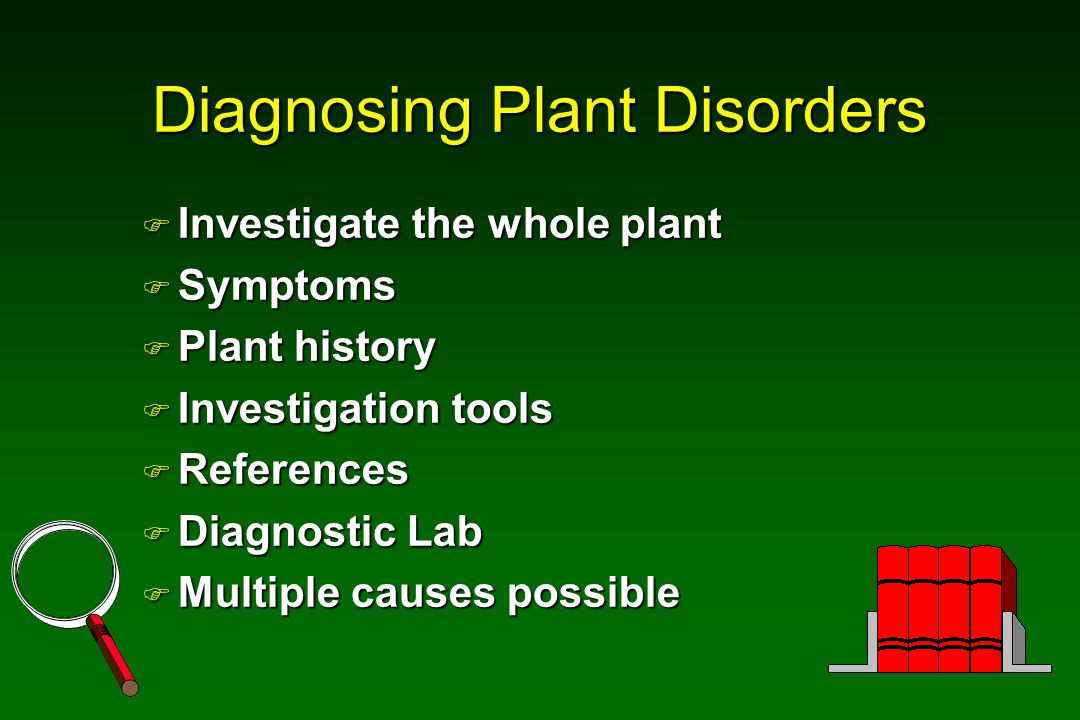 Diagnosing Plant Disorders

Investigate the whole plant
Symptoms
Plant history
Investigation tools
References
Diagnostic Lab
Multiple causes possible